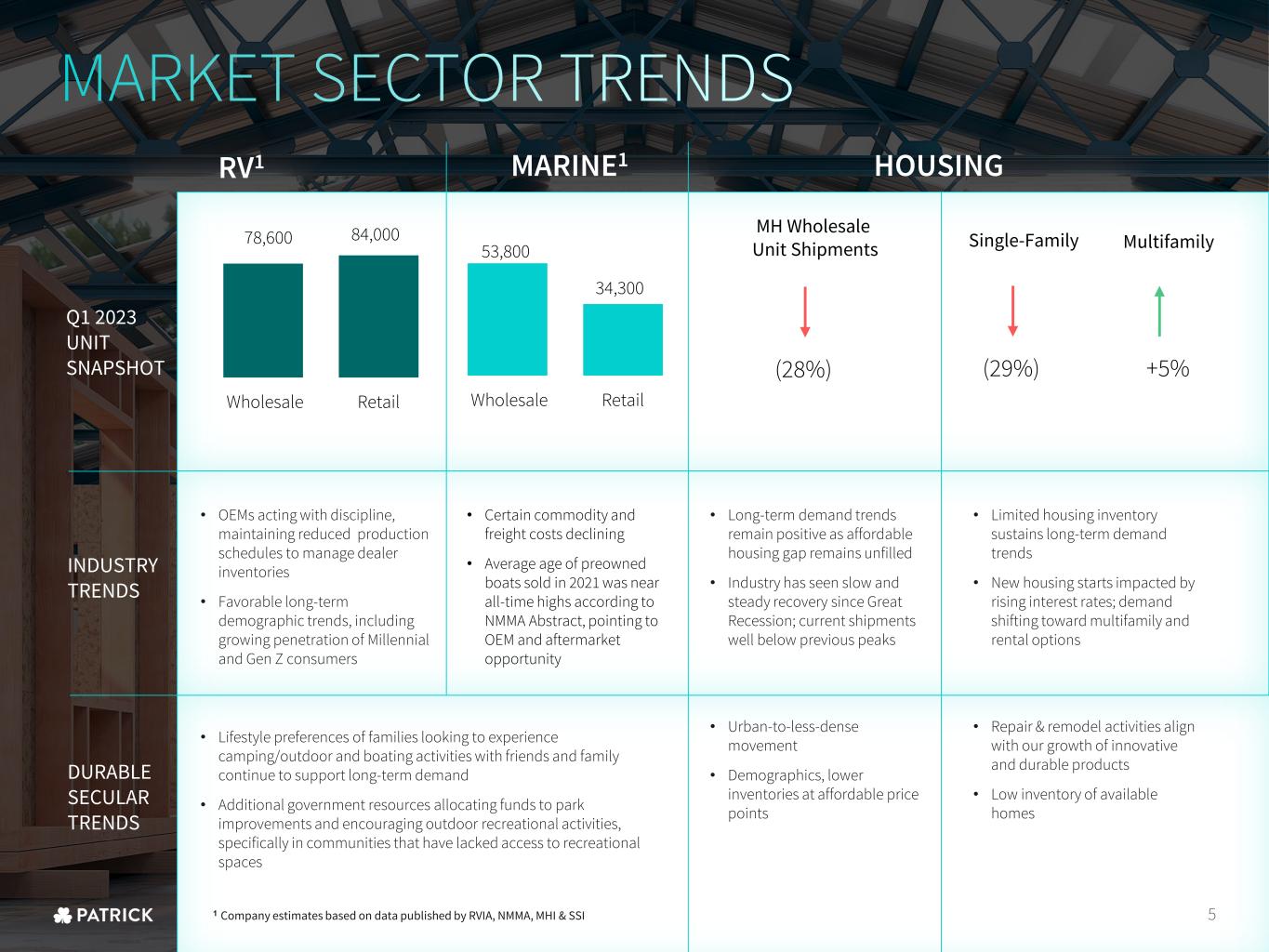 MARKET SECTOR TRENDS

RV$^1$

MARINE$^1$

HOUSING

Q1 2023 UNIT SNAPSHOT

78,600

84,000

Wholesale

Retail

53,800

34,300

Wholesale

Retail

MH Wholesale Unit Shipments

(28%)

Single-Family

(29%)

Multifamily

+5%

INDUSTRY TRENDS

• OEMs acting with discipline, maintaining reduced production schedules to manage dealer inventories

• Favorable long-term demographic trends, including growing penetration of Millennial and Gen Z consumers

• Certain commodity and freight costs declining

• Average age of preowned boats sold in 2021 was near all-time highs according to NMMA Abstract, pointing to OEM and aftermarket opportunity

• Long-term demand trends remain positive as affordable housing gap remains unfilled

• Industry has seen slow and steady recovery since Great Recession; current shipments well below previous peaks

• Limited housing inventory sustains long-term demand trends

• New housing starts impacted by rising interest rates; demand shifting toward multifamily and rental options

DURABLE SECULAR TRENDS

• Lifestyle preferences of families looking to experience camping/outdoor and boating activities with friends and family continue to support long-term demand

• Additional government resources allocating funds to park improvements and encouraging outdoor recreational activities, specifically in communities that have lacked access to recreational spaces

• Urban-to-less-dense movement

• Demographics, lower inventories at affordable price points

• Repair & remodel activities align with our growth of innovative and durable products

• Low inventory of available homes

PATRICK

$^1$ Company estimates based on data published by RVIA, NMMA, MHI & SSI

5